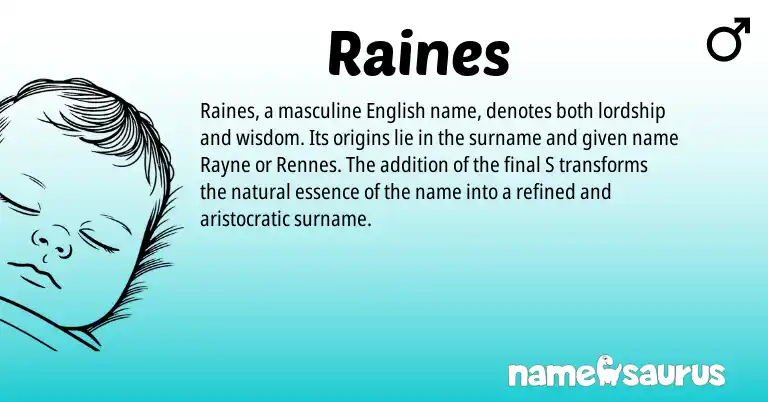 Raines

♂

Raines, a masculine English name, denotes both lordship and wisdom. Its origins lie in the surname and given name Rayne or Rennes. The addition of the final S transforms the natural essence of the name into a refined and aristocratic surname.

namesaurus